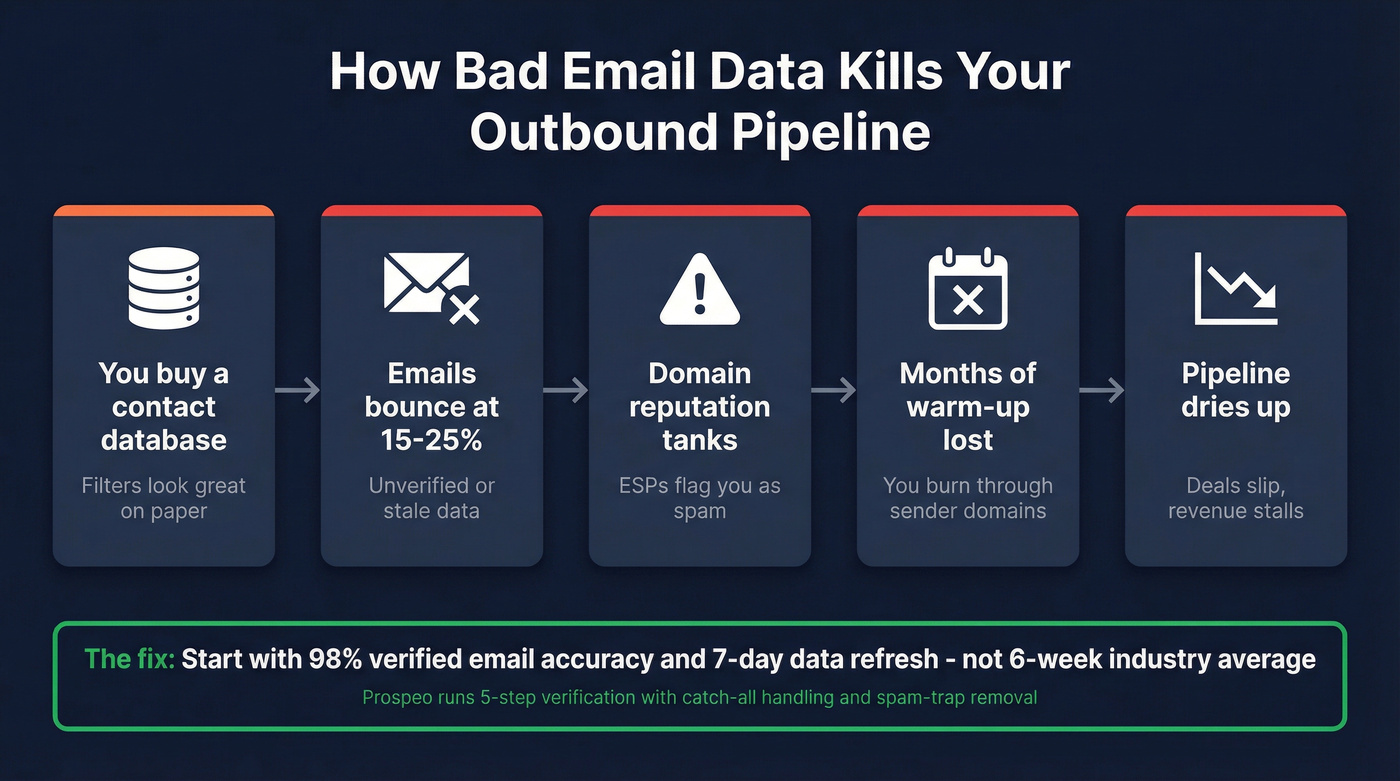 How Bad Email Data Kills Your Outbound Pipeline

You buy a contact database

Filters look great on paper

Emails bounce at 15-25%

Unverified or stale data

Domain reputation tanks

ESPs flag you as spam

Months of warm-up lost

You burn through sender domains

Pipeline dries up

Deals slip, revenue stalls

The fix: Start with 98% verified email accuracy and 7-day data refresh - not 6-week industry average

Prospeo runs 5-step verification with catch-all handling and spam-trap removal